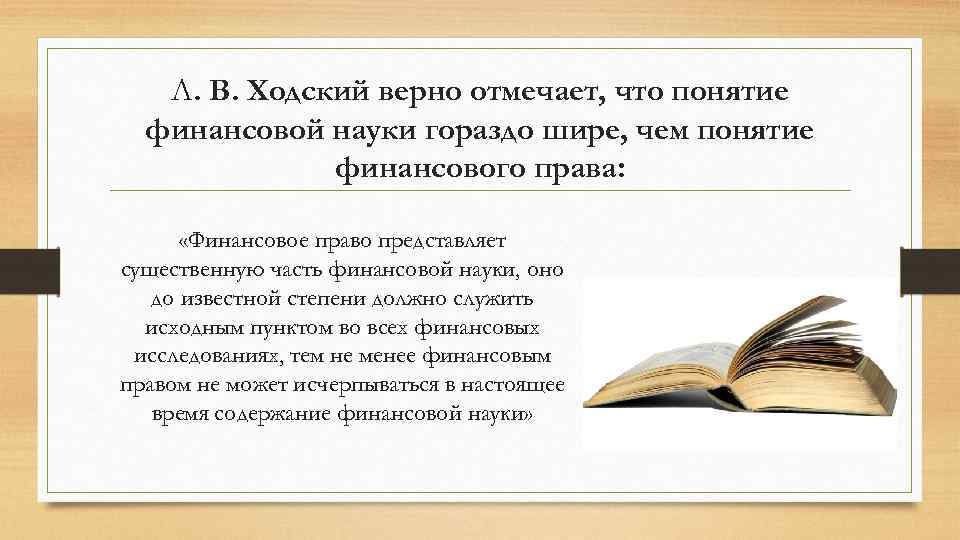 Л. В. Ходский верно отмечает, что понятие финансовой науки гораздо шире, чем понятие финансового права:

«Финансовое право представляет существенную часть финансовой науки, оно до известной степени должно служить исходным пунктом во всех финансовых исследованиях, тем не менее финансовым правом не может исчерпываться в настоящее время содержание финансовой науки»